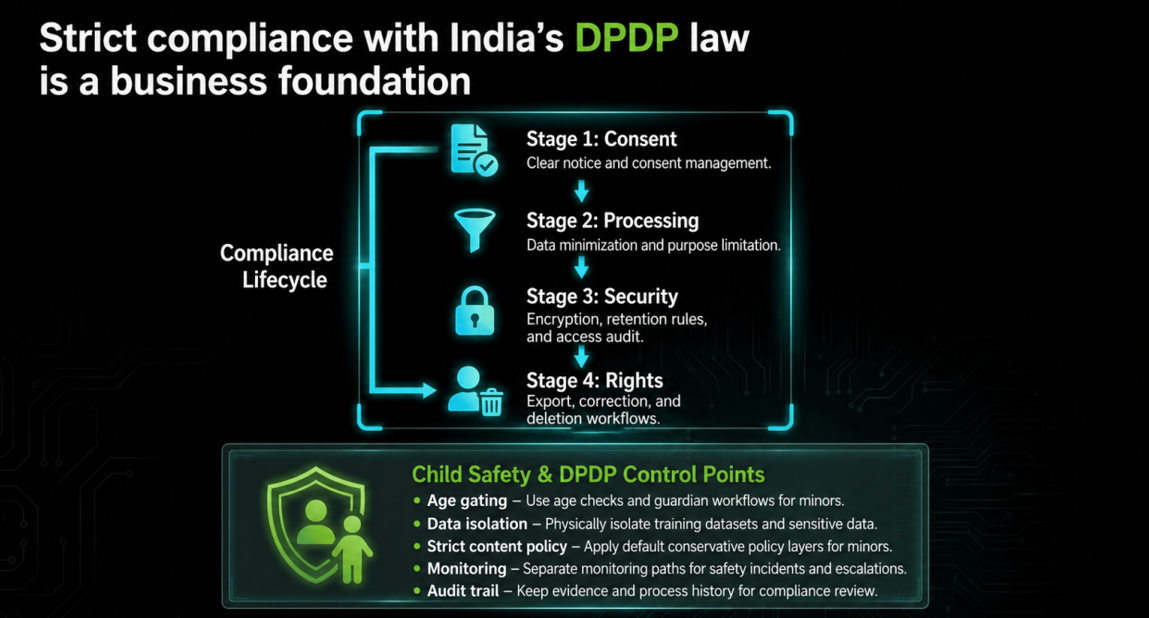 Strict compliance with India's DPDP law is a business foundation

Compliance Lifecycle

Stage 1: Consent
Clear notice and consent management.

Stage 2: Processing
Data minimization and purpose limitation.

Stage 3: Security
Encryption, retention rules, and access audit.

Stage 4: Rights
Export, correction, and deletion workflows.

Child Safety & DPDP Control Points
• Age gating – Use age checks and guardian workflows for minors.
• Data isolation – Physically isolate training datasets and sensitive data.
• Strict content policy – Apply default conservative policy layers for minors.
• Monitoring – Separate monitoring paths for safety incidents and escalations.
• Audit trail – Keep evidence and process history for compliance review.